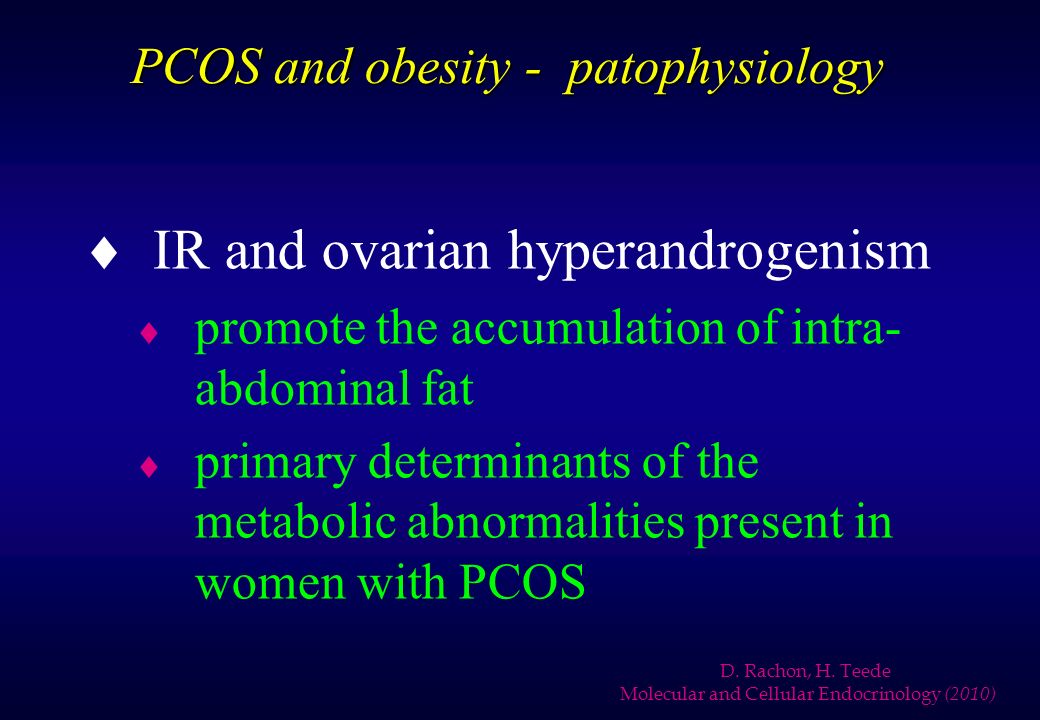 PCOS and obesity - patophysiology

♦ IR and ovarian hyperandrogenism

♦ promote the accumulation of intra-abdominal fat

♦ primary determinants of the metabolic abnormalities present in women with PCOS

D. Rachon, H. Teede
Molecular and Cellular Endocrinology (2010)